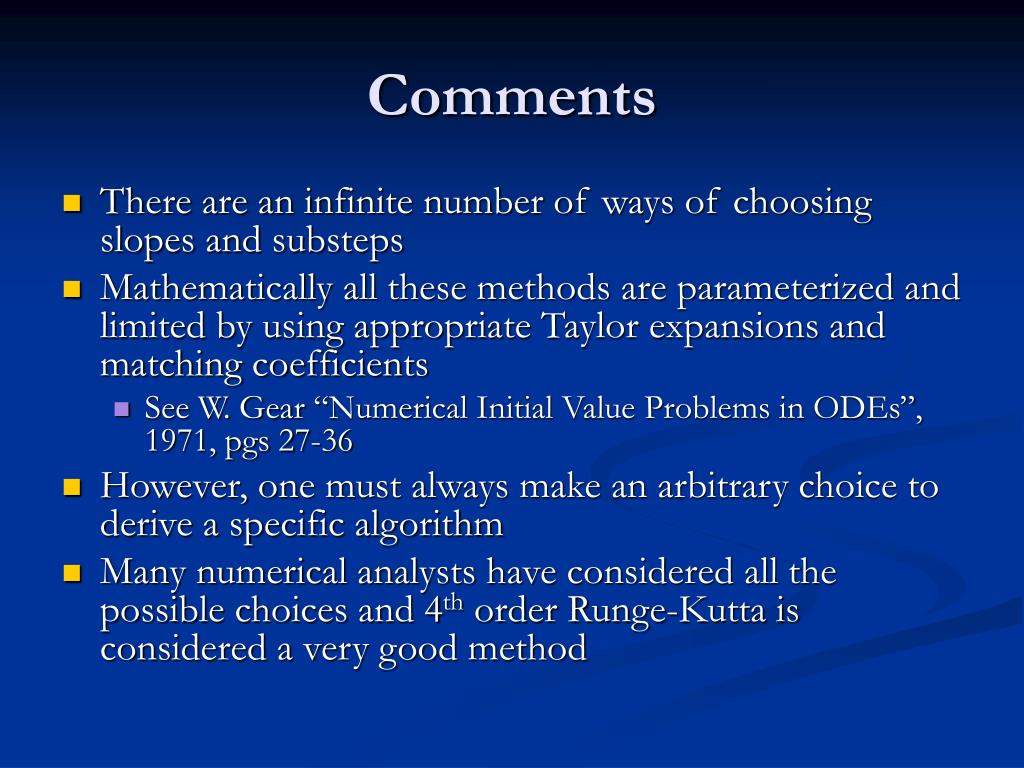 Comments

There are an infinite number of ways of choosing slopes and substeps

Mathematically all these methods are parameterized and limited by using appropriate Taylor expansions and matching coefficients

See W. Gear “Numerical Initial Value Problems in ODEs”, 1971, pgs 27-36

However, one must always make an arbitrary choice to derive a specific algorithm

Many numerical analysts have considered all the possible choices and 4$^{th}$ order Runge-Kutta is considered a very good method